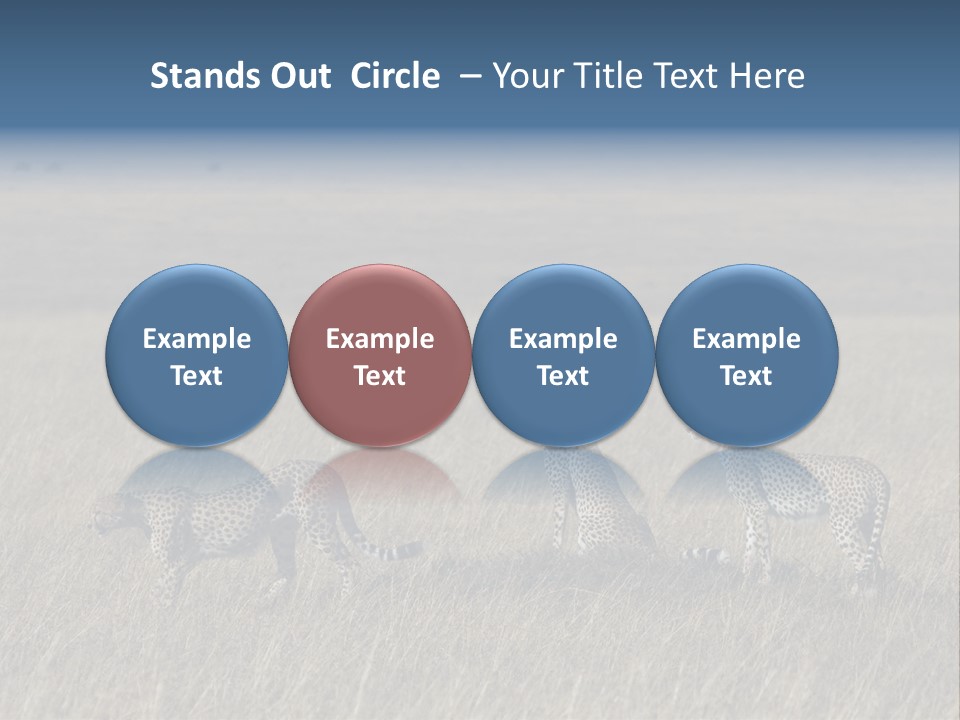 Stands Out Circle – Your Title Text Here

Example Text

Example Text

Example Text

Example Text